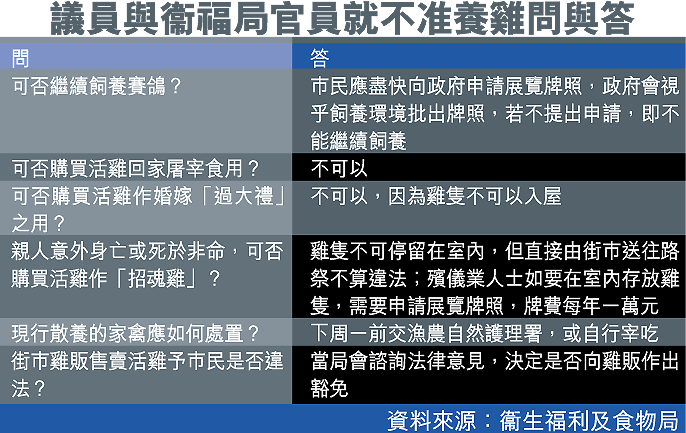 議員與衞福局官員就不准養雞問與答

| 問 | 答 |
|---|---|
| 可否繼續飼養賽鴿？ | 市民應盡快向政府申請展覽牌照，政府會視乎飼養環境批出牌照，若不提出申請，即不能繼續飼養 |
| 可否購買活雞回家屠宰食用？ | 不可以 |
| 可否購買活雞作婚嫁「過大禮」之用？ | 不可以，因為雞隻不可以入屋 |
| 親人意外身亡或死於非命，可否購買活雞作「招魂雞」？ | 雞隻不可停留在室內，但直接由街市送往路祭不算違法；殯儀業人士如要在室內存放雞隻，需要申請展覽牌照，牌費每年一萬元 |
| 現行散養的家禽應如何處置？ | 下周一前交漁農自然護理署，或自行宰吃 |
| 街市雞販售賣活雞予市民是否違法？ | 當局會諮詢法律意見，決定是否向雞販作出豁免 |

資料來源：衞生福利及食物局